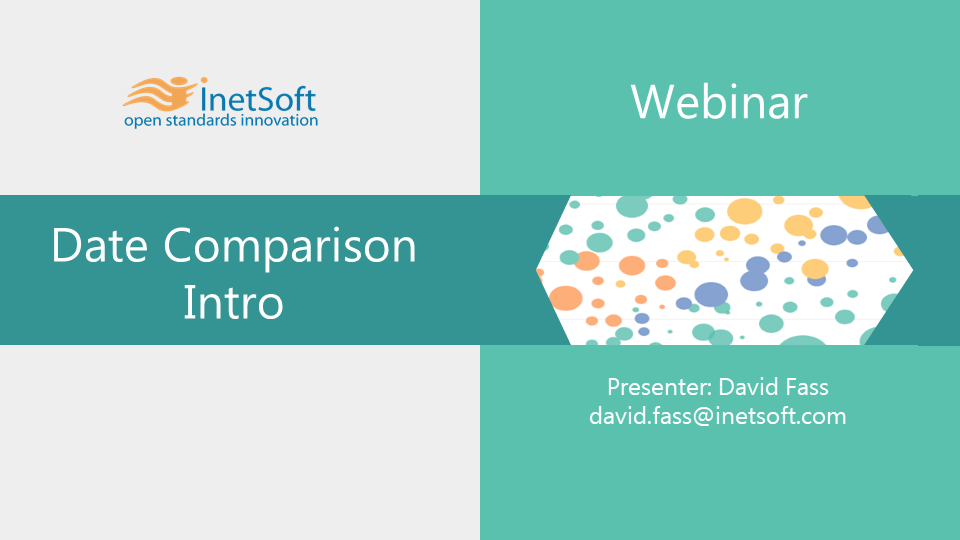 InetSoft
open standards innovation

Webinar

Date Comparison Intro

Presenter: David Fass
david.fass@inetsoft.com